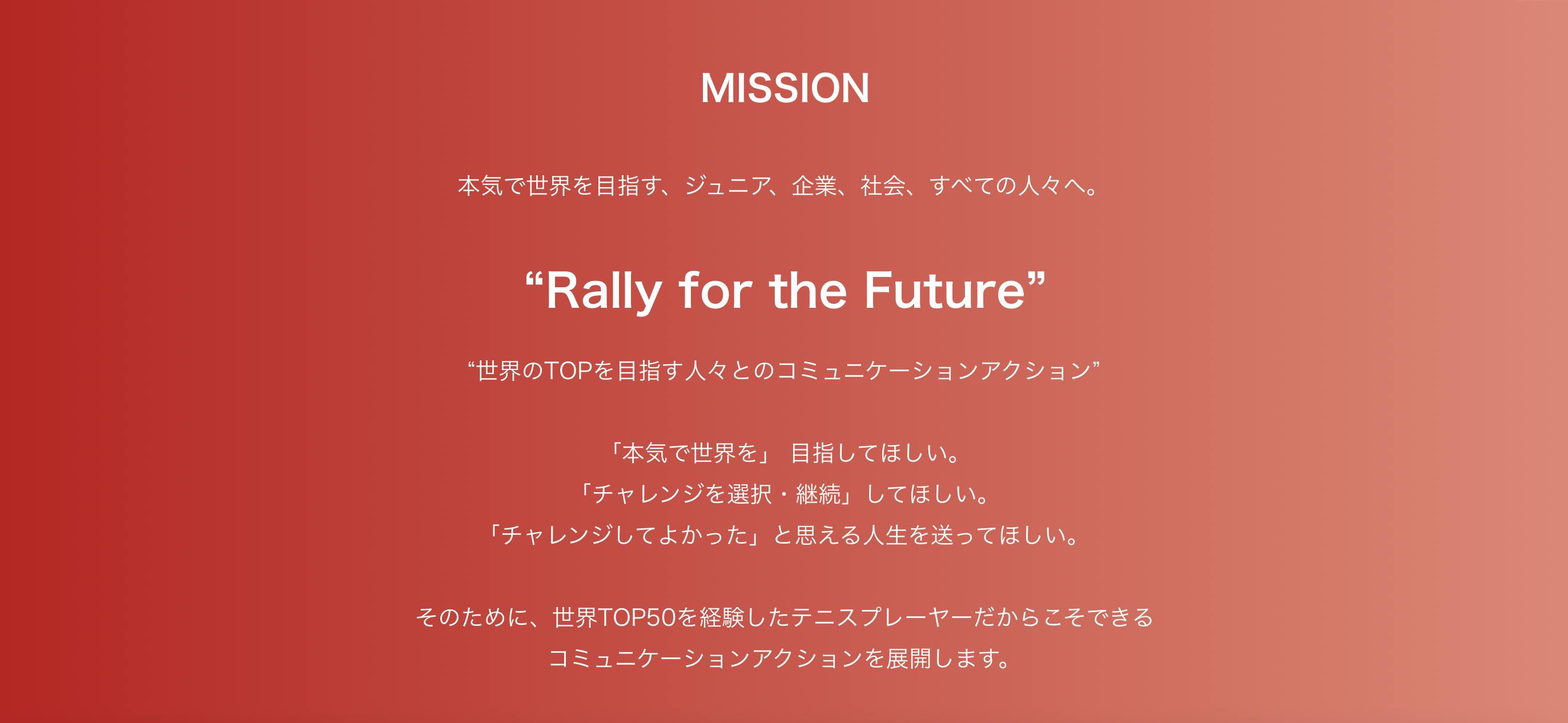 MISSION

本気で世界を目指す、ジュニア、企業、社会、すべての人々へ。

“Rally for the Future”

“世界のTOPを目指す人々とのコミュニケーションアクション”

「本気で世界を」 目指してほしい。
「チャレンジを選択・継続」してほしい。
「チャレンジしてよかった」と思える人生を送ってほしい。

そのために、世界TOP50を経験したテニスプレーヤーだからこそできる
コミュニケーションアクションを展開します。